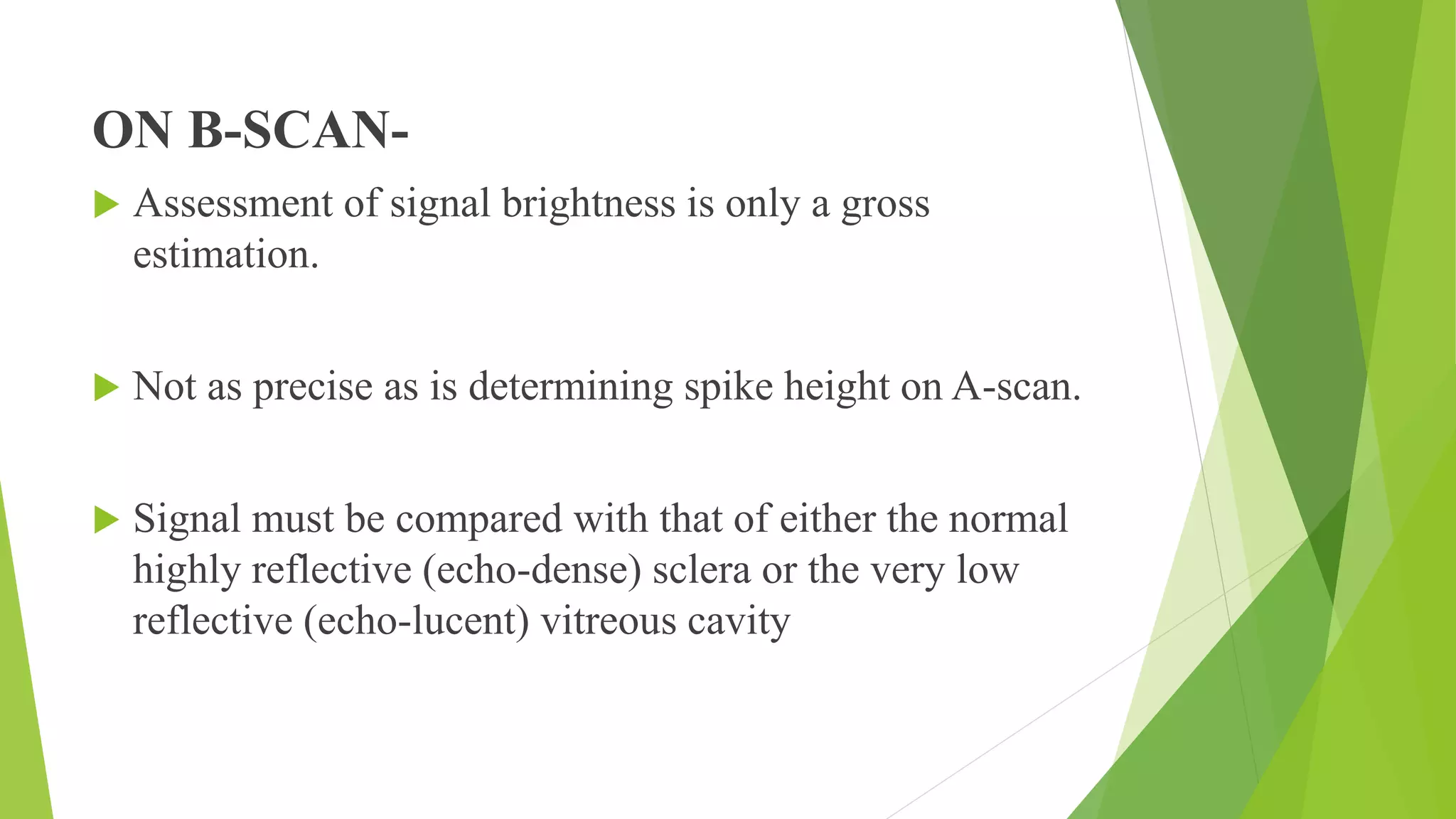 ON B-SCAN-

Assessment of signal brightness is only a gross estimation.

Not as precise as is determining spike height on A-scan.

Signal must be compared with that of either the normal highly reflective (echo-dense) sclera or the very low reflective (echo-lucent) vitreous cavity